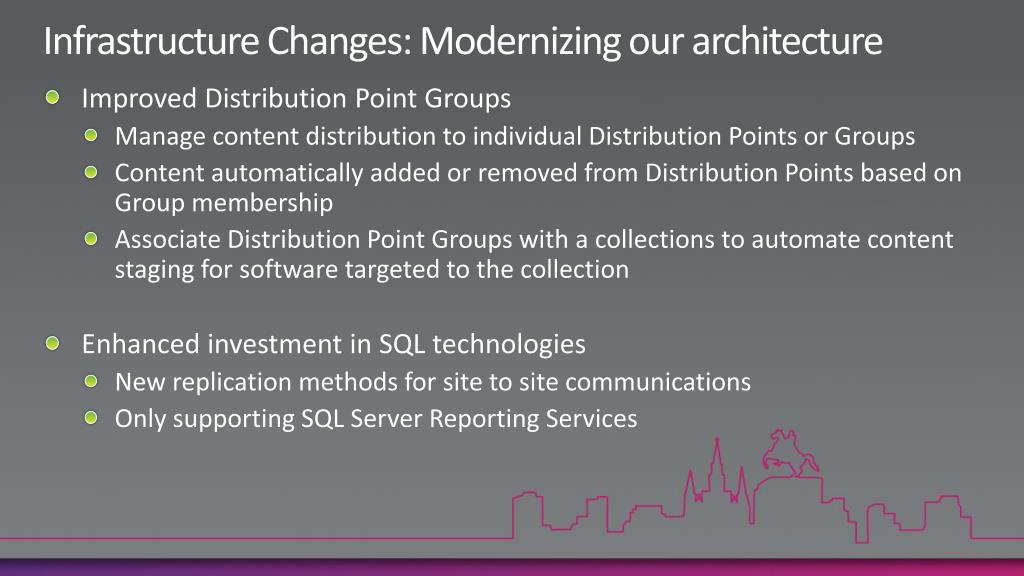 Infrastructure Changes: Modernizing our architecture

Improved Distribution Point Groups

Manage content distribution to individual Distribution Points or Groups

Content automatically added or removed from Distribution Points based on Group membership

Associate Distribution Point Groups with a collections to automate content staging for software targeted to the collection

Enhanced investment in SQL technologies

New replication methods for site to site communications

Only supporting SQL Server Reporting Services